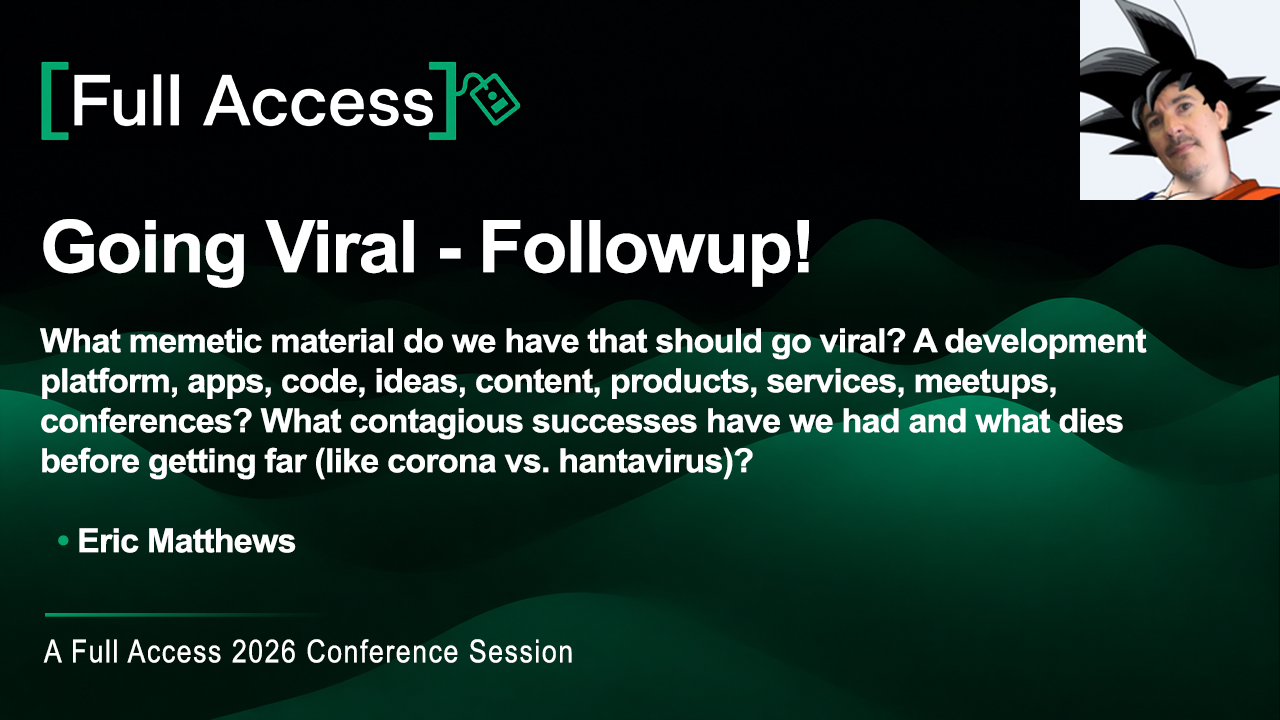 [Full Access]

Going Viral - Followup!

What memetic material do we have that should go viral? A development platform, apps, code, ideas, content, products, services, meetups, conferences? What contagious successes have we had and what dies before getting far (like corona vs. hantavirus)?

• Eric Matthews

A Full Access 2026 Conference Session